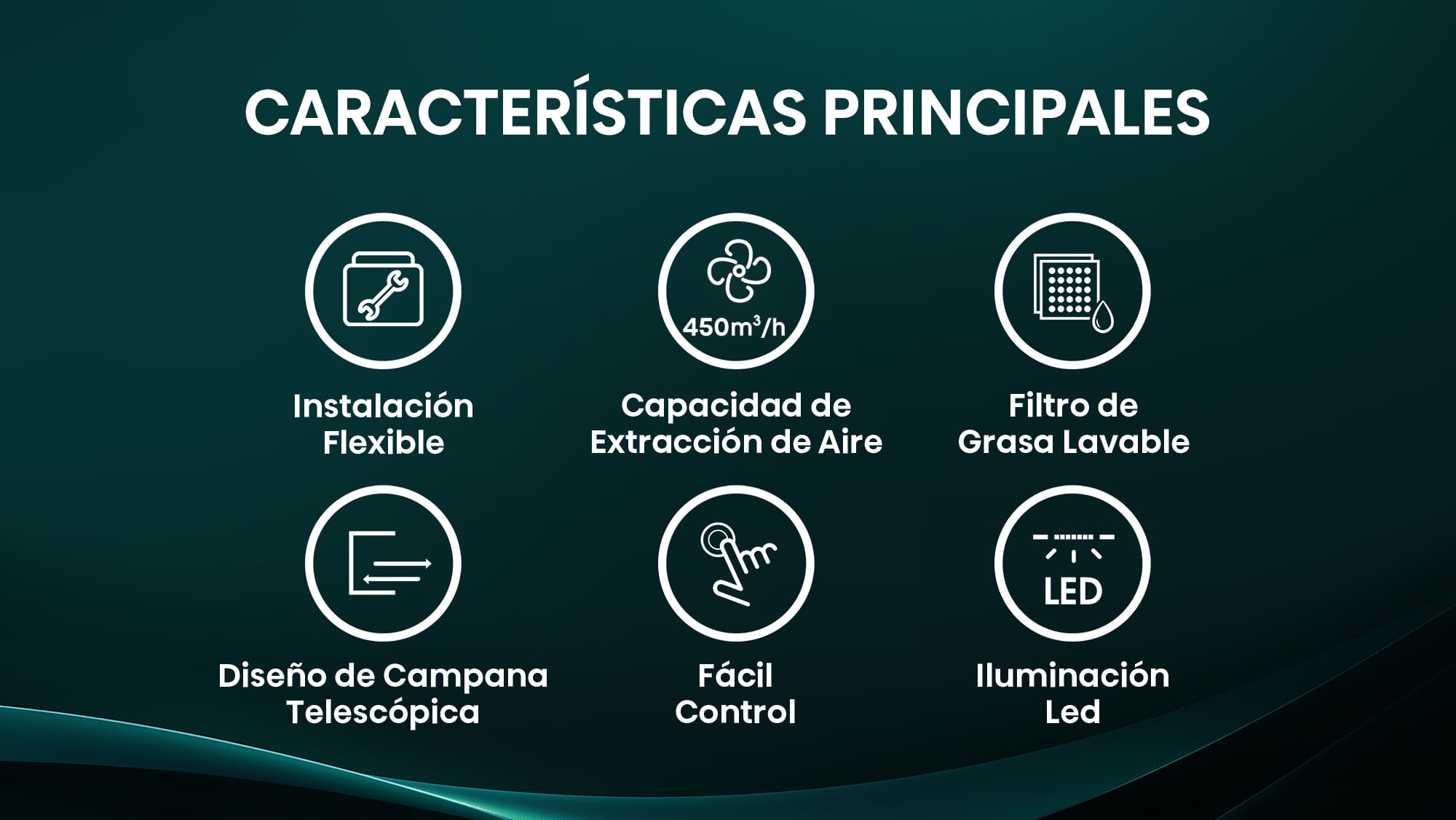 CARACTERÍSTICAS PRINCIPALES

Instalación Flexible

$450m^3/h$

Capacidad de Extracción de Aire

Filtro de Grasa Lavable

Diseño de Campana Telescópica

Fácil Control

LED

Iluminación Led